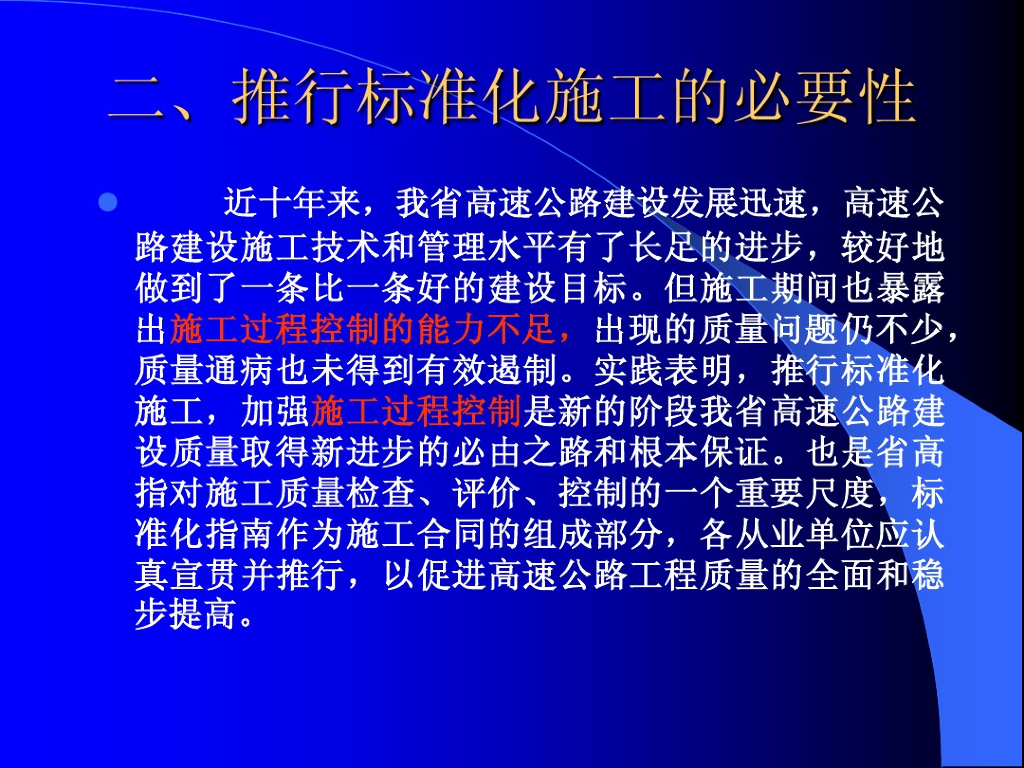 二、推行标准化施工的必要性

近十年来，我省高速公路建设发展迅速，高速公路建设施工技术和管理水平有了长足的进步，较好地做到了一条比一条好的建设目标。但施工期间也暴露出施工过程控制的能力不足，出现的质量问题仍不少，质量通病也未得到有效遏制。实践表明，推行标准化施工，加强施工过程控制是新的阶段我省高速公路建设质量取得新进步的必由之路和根本保证。也是省高指对施工质量检查、评价、控制的一个重要尺度，标准化指南作为施工合同的组成部分，各从业单位应认真宣贯并推行，以促进高速公路工程质量的全面和稳步提高。